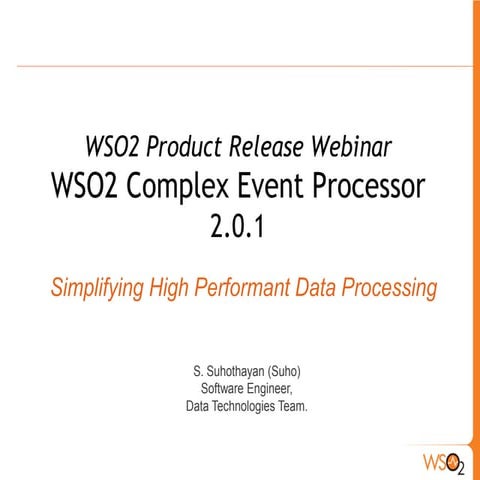 WSO2 Product Release Webinar
WSO2 Complex Event Processor 2.0.1

Simplifying High Performant Data Processing

S. Suhothayan (Suho)
Software Engineer,
Data Technologies Team.

WSO2